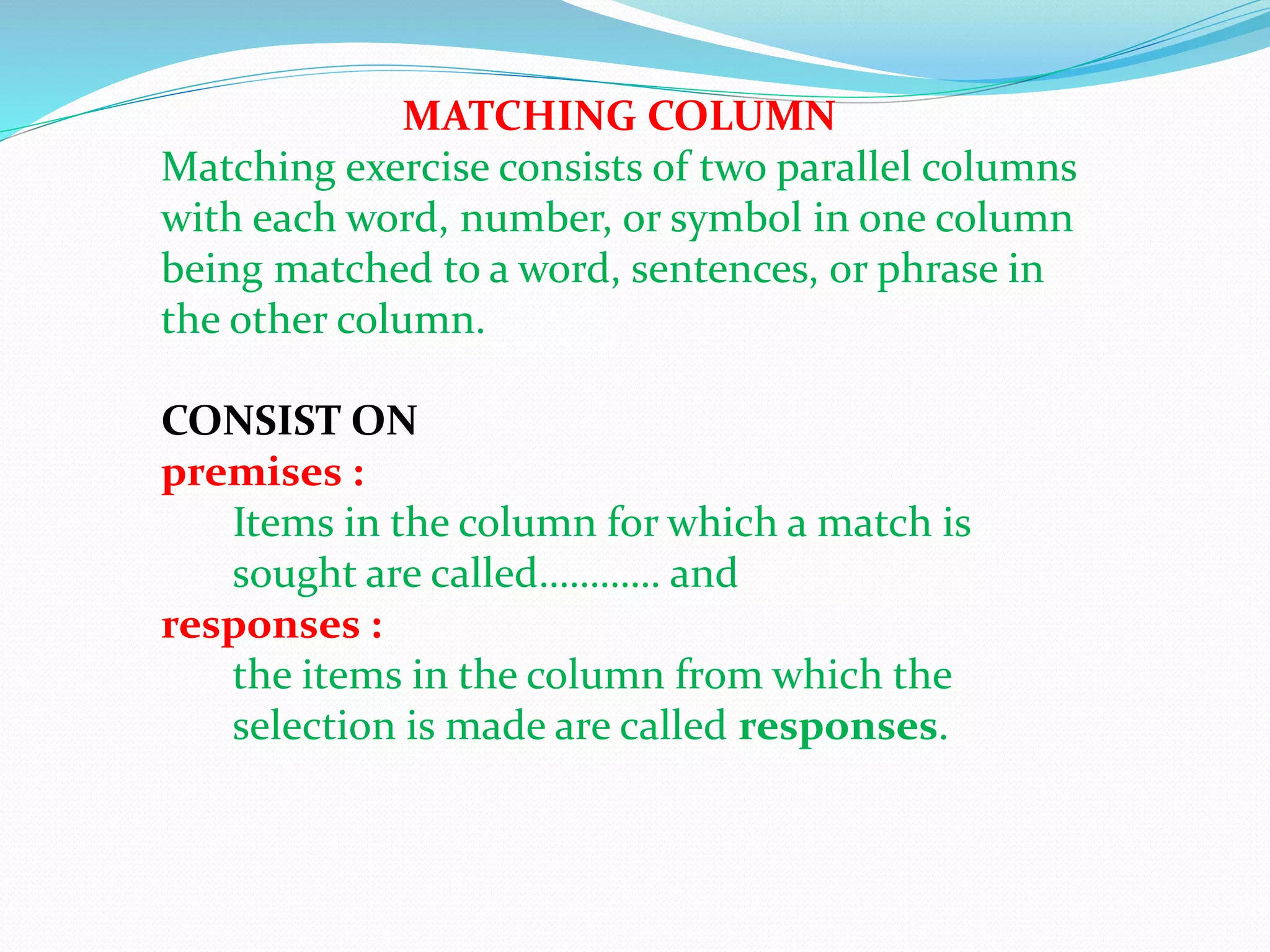 MATCHING COLUMN

Matching exercise consists of two parallel columns with each word, number, or symbol in one column being matched to a word, sentences, or phrase in the other column.

CONSIST ON

premises :

Items in the column for which a match is sought are called………… and

responses :

the items in the column from which the selection is made are called responses.